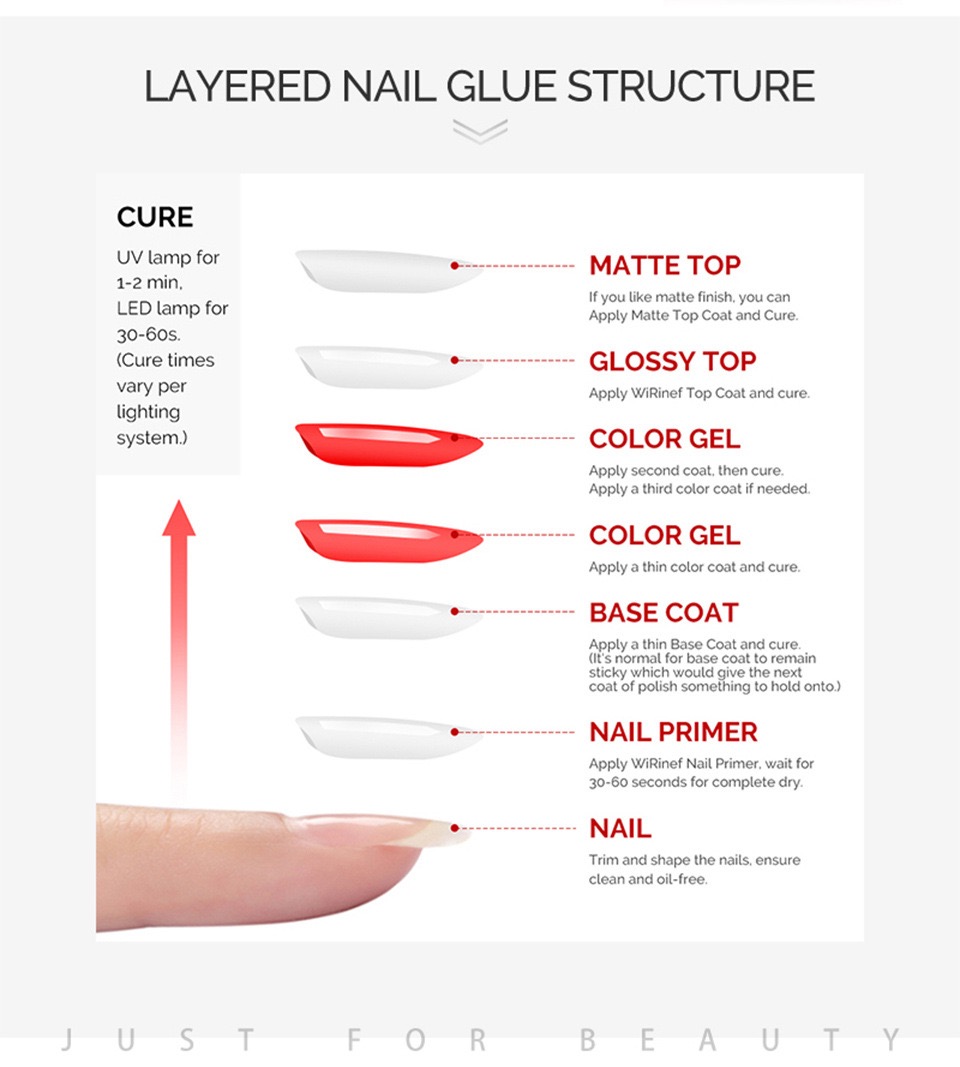 LAYERED NAIL GLUE STRUCTURE

CURE

UV lamp for 1-2 min, LED lamp for 30-60s. (Cure times vary per lighting system.)

MATTE TOP

If you like matte finish, you can Apply Matte Top Coat and Cure.

GLOSSY TOP

Apply WiRinef Top Coat and cure.

COLOR GEL

Apply second coat, then cure. Apply a third color coat if needed.

COLOR GEL

Apply a thin color coat and cure.

BASE COAT

Apply a thin Base Coat and cure. (It's normal for base coat to remain sticky which would give the next coat of polish something to hold onto.)

NAIL PRIMER

Apply WiRinef Nail Primer, wait for 30-60 seconds for complete dry.

NAIL

Trim and shape the nails, ensure clean and oil-free.

JUST FOR BEAUTY